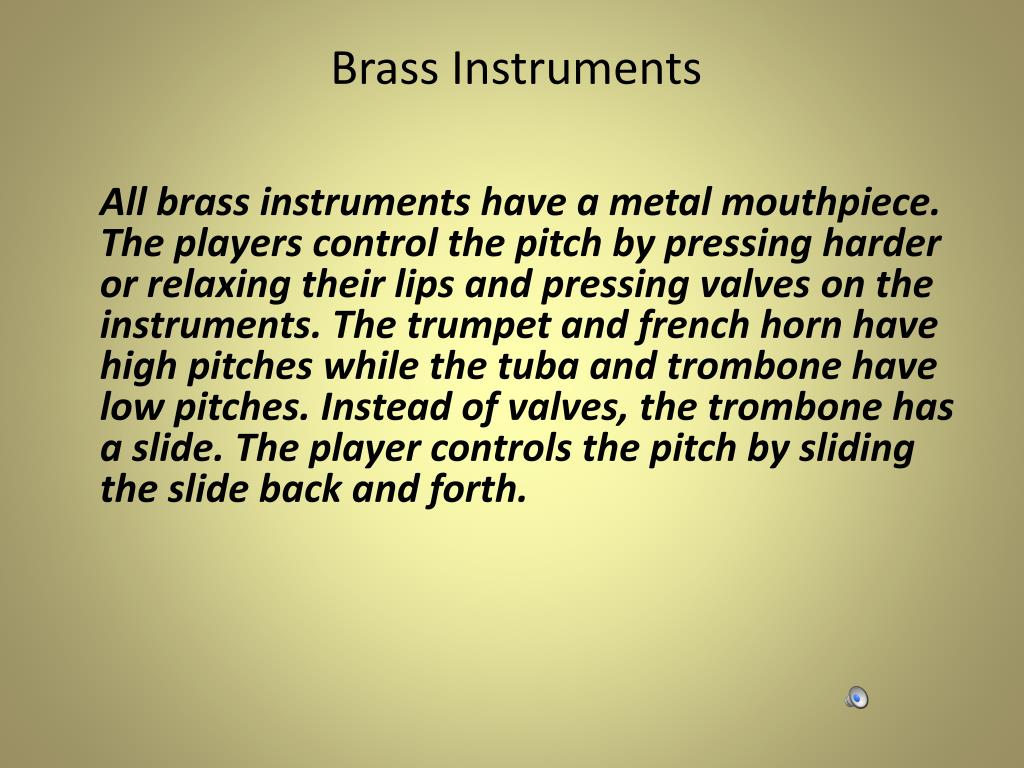 Brass Instruments

All brass instruments have a metal mouthpiece. The players control the pitch by pressing harder or relaxing their lips and pressing valves on the instruments. The trumpet and french horn have high pitches while the tuba and trombone have low pitches. Instead of valves, the trombone has a slide. The player controls the pitch by sliding the slide back and forth.